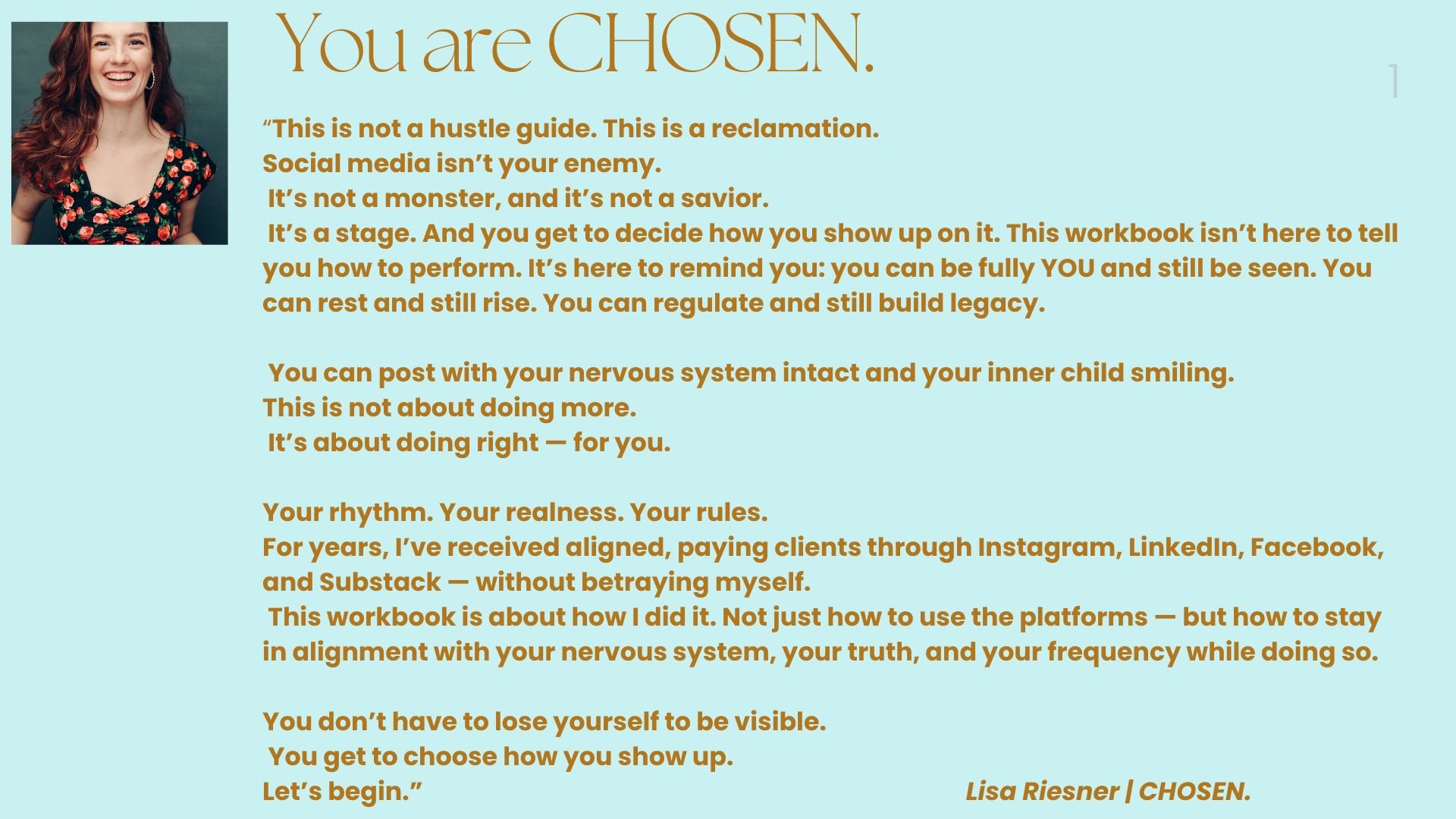 You are CHOSEN.

1

“This is not a hustle guide. This is a reclamation.
Social media isn’t your enemy.
It’s not a monster, and it’s not a savior.
It’s a stage. And you get to decide how you show up on it. This workbook isn’t here to tell you how to perform. It’s here to remind you: you can be fully YOU and still be seen. You can rest and still rise. You can regulate and still build legacy.

You can post with your nervous system intact and your inner child smiling.
This is not about doing more.
It’s about doing right — for you.

Your rhythm. Your realness. Your rules.
For years, I’ve received aligned, paying clients through Instagram, LinkedIn, Facebook, and Substack — without betraying myself.
This workbook is about how I did it. Not just how to use the platforms — but how to stay in alignment with your nervous system, your truth, and your frequency while doing so.

You don’t have to lose yourself to be visible.
You get to choose how you show up.
Let’s begin.”

Lisa Riesner | CHOSEN.